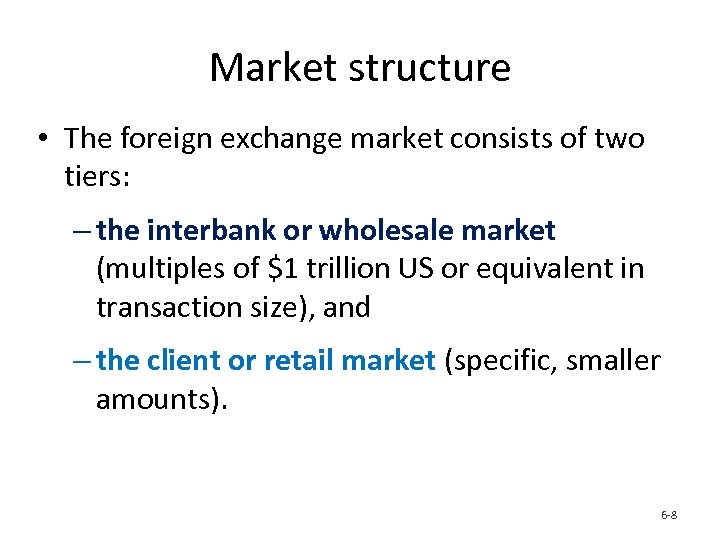 Market structure

• The foreign exchange market consists of two tiers:

– the interbank or wholesale market (multiples of \$1 trillion US or equivalent in transaction size), and

– the client or retail market (specific, smaller amounts).

6-8